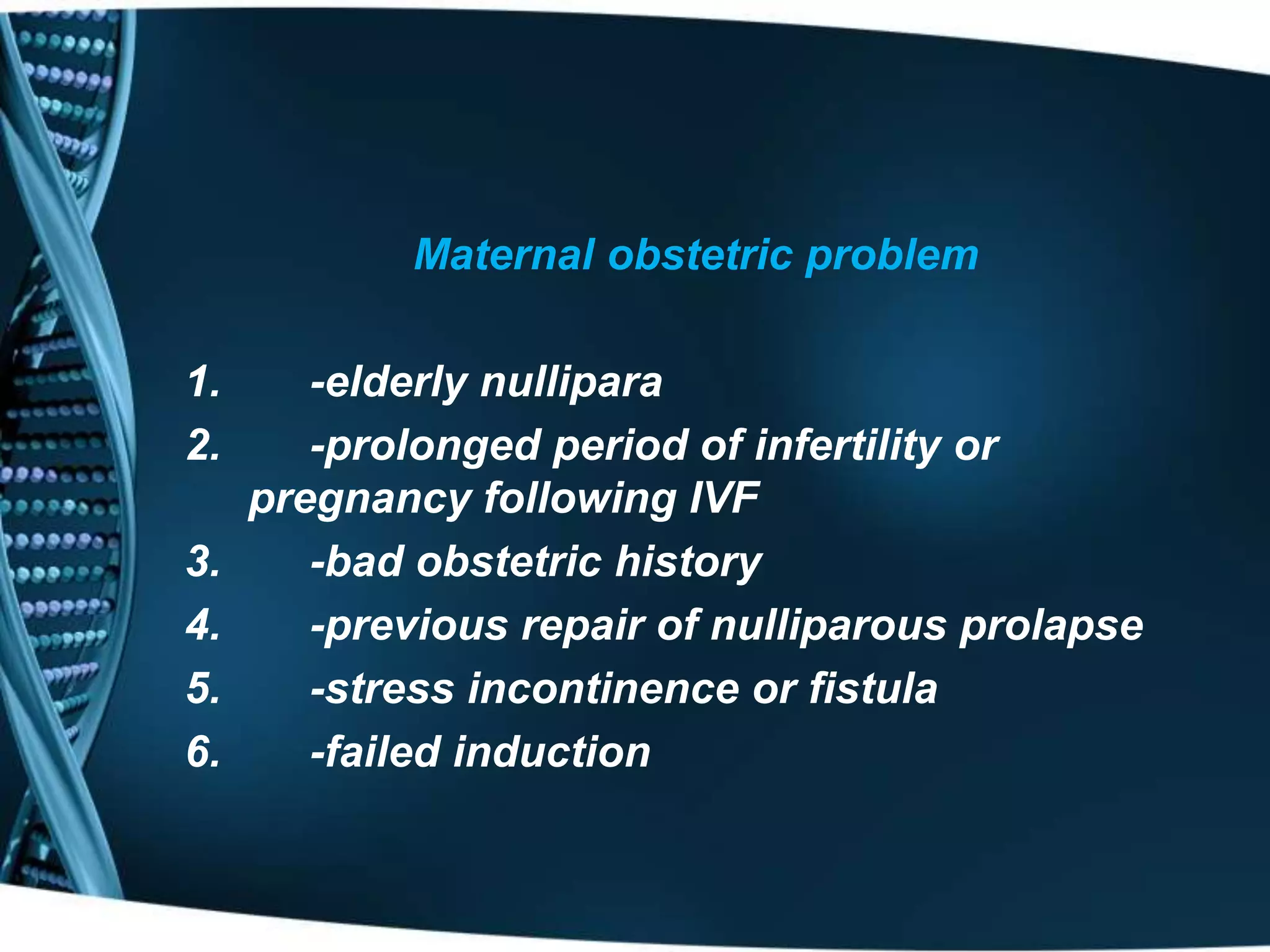 Maternal obstetric problem

1. -elderly nullipara
2. -prolonged period of infertility or pregnancy following IVF
3. -bad obstetric history
4. -previous repair of nulliparous prolapse
5. -stress incontinence or fistula
6. -failed induction